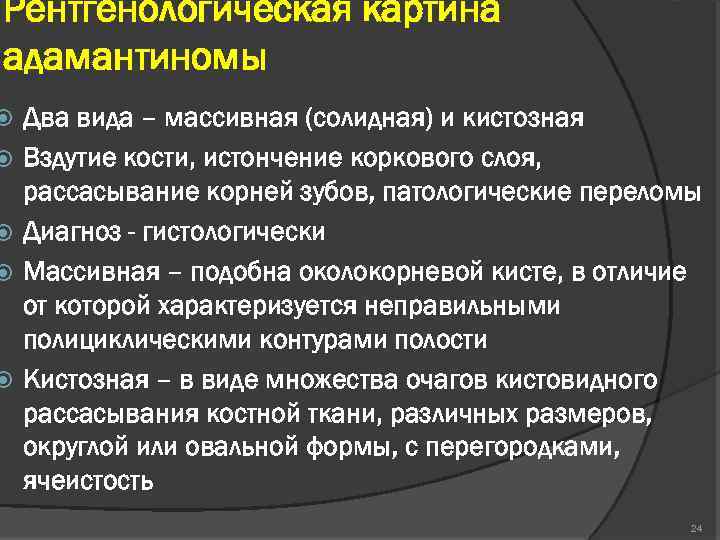 Рентгенологическая картина адамантиномы

Два вида – массивная (солидная) и кистозная

Вздутие кости, истончение коркового слоя, рассасывание корней зубов, патологические переломы

Диагноз - гистологически

Массивная – подобна околокорневой кисте, в отличие от которой характеризуется неправильными полициклическими контурами полости

Кистозная – в виде множества очагов кистовидного рассасывания костной ткани, различных размеров, округлой или овальной формы, с перегородками, ячеистость

24